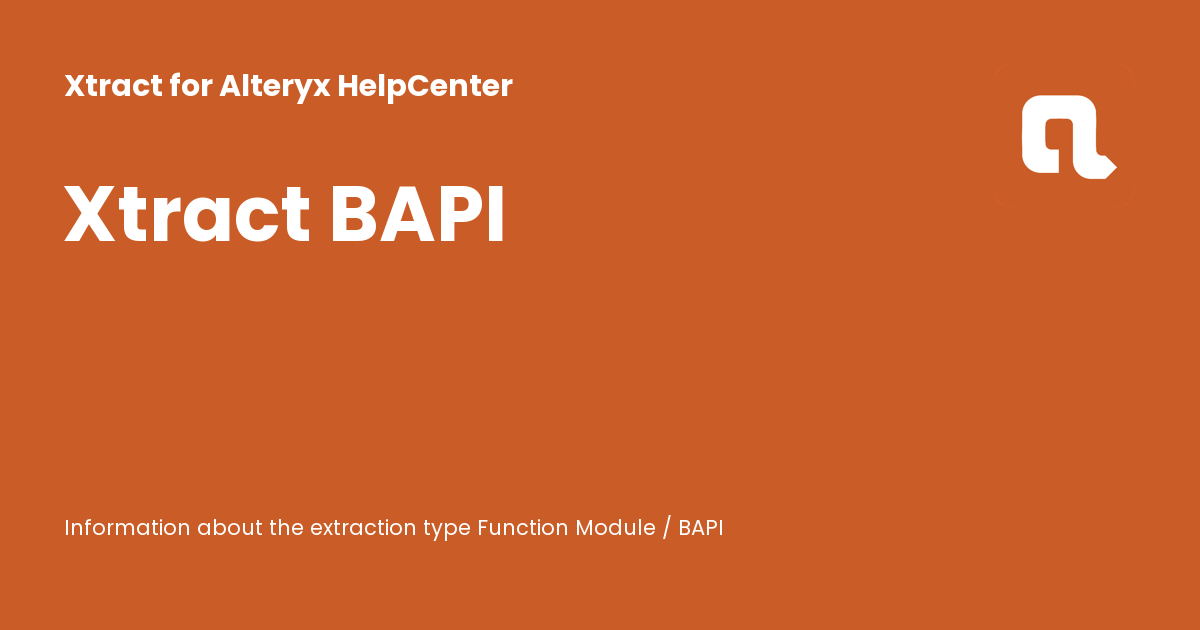 Xtract for Alteryx HelpCenter

Xtract BAPI

Information about the extraction type Function Module / BAPI